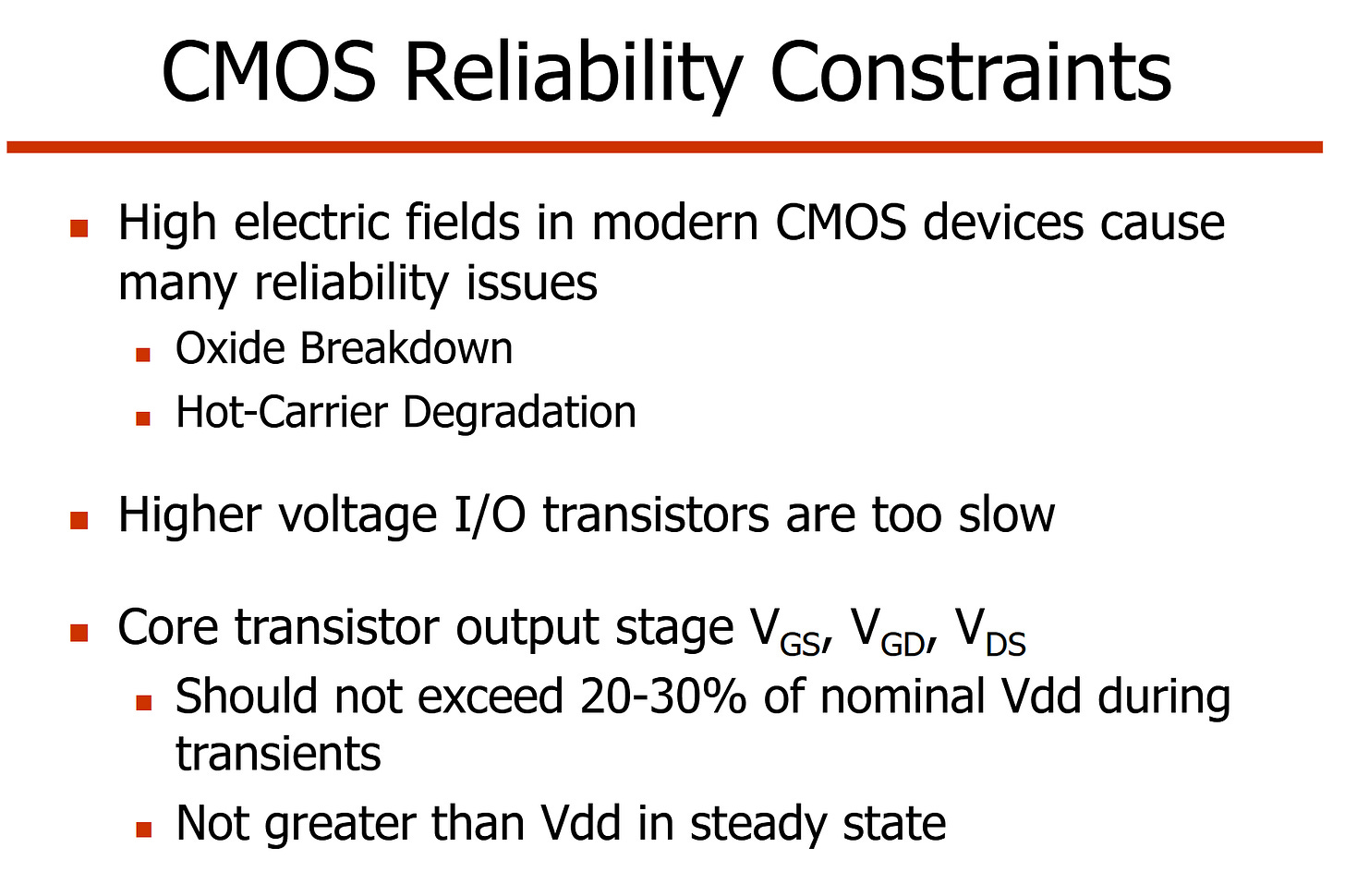 CMOS Reliability Constraints

- High electric fields in modern CMOS devices cause many reliability issues
  - Oxide Breakdown
  - Hot-Carrier Degradation

- Higher voltage I/O transistors are too slow

- Core transistor output stage $V_{GS}$, $V_{GD}$, $V_{DS}$
  - Should not exceed 20-30% of nominal Vdd during transients
  - Not greater than Vdd in steady state